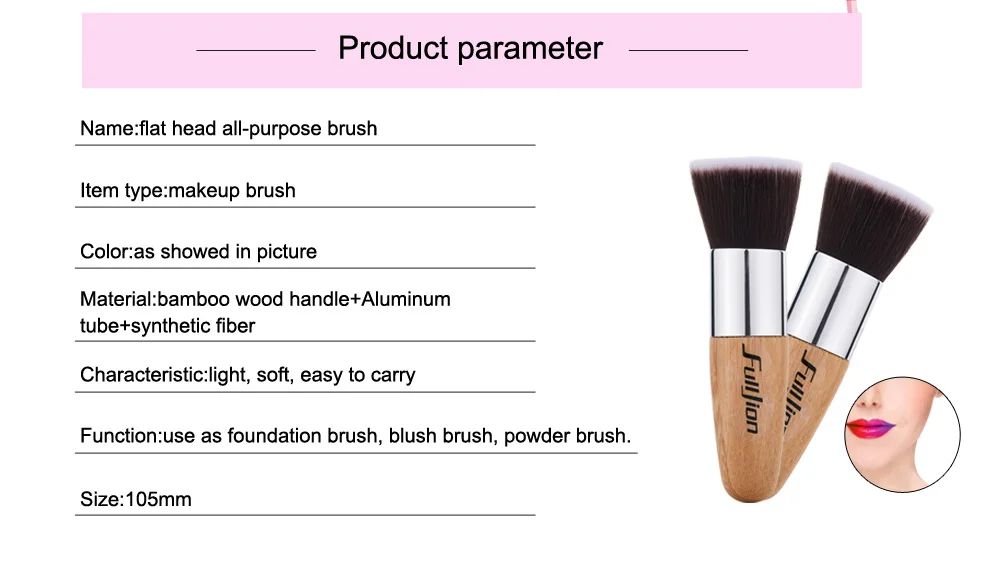 Product parameter

Name:flat head all-purpose brush

Item type:makeup brush

Color:as showed in picture

Material:bamboo wood handle+Aluminum tube+synthetic fiber

Characteristic:light, soft, easy to carry

Function:use as foundation brush, blush brush, powder brush.

Size:105mm

Fulljion

Fulljion